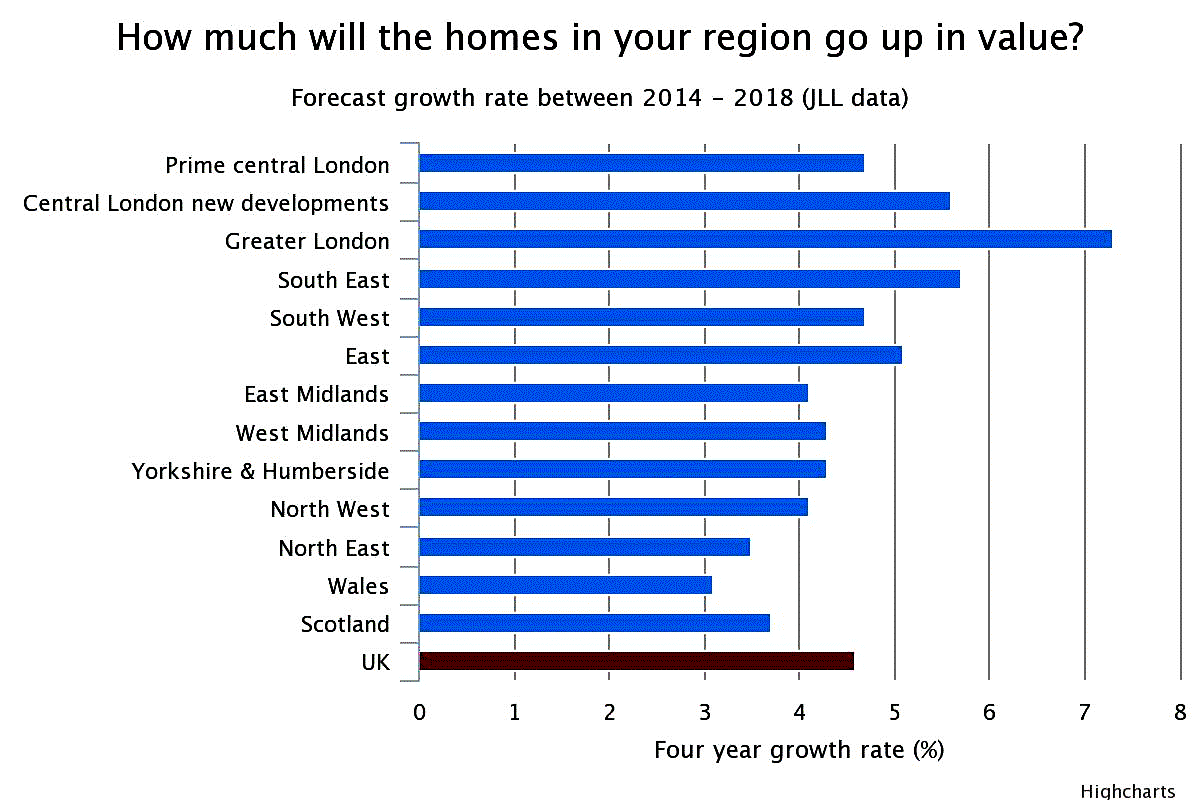 How much will the homes in your region go up in value?

Forecast growth rate between 2014 - 2018 (JLL data)

Prime central London
Central London new developments
Greater London
South East
South West
East
East Midlands
West Midlands
Yorkshire & Humberside
North West
North East
Wales
Scotland
UK

0 1 2 3 4 5 6 7 8

Four year growth rate (%)

Highcharts